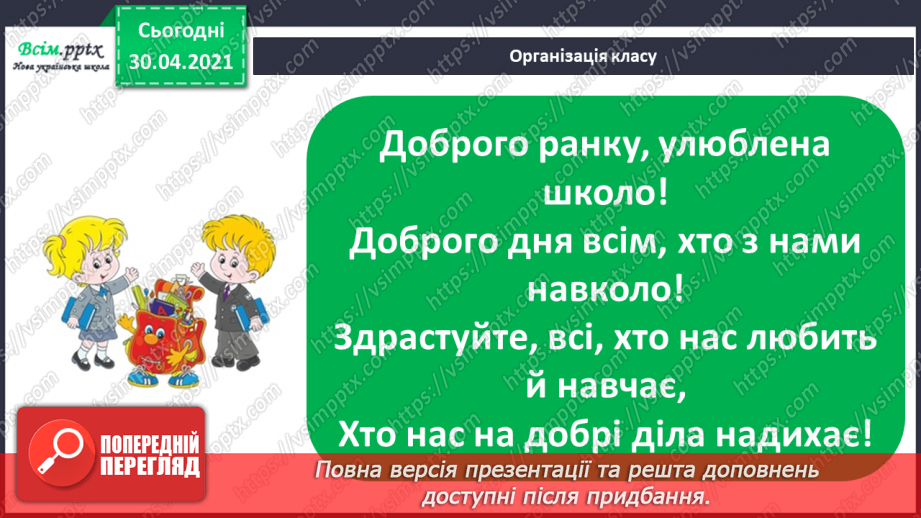 Всім.pptx
Нова українська школа

Сьогодні
30.04.2021

Організація класу

Доброго ранку, улюблена школо!
Доброго дня всім, хто з нами навколо!
Здрастуйте, всі, хто нас любить й навчає,
Хто нас на добрі діла надихає!

ПОПЕРЕДНІЙ ПЕРЕГЛЯД

Повна версія презентації та решта доповнень доступні після придбання.

https://vsimpptx.com